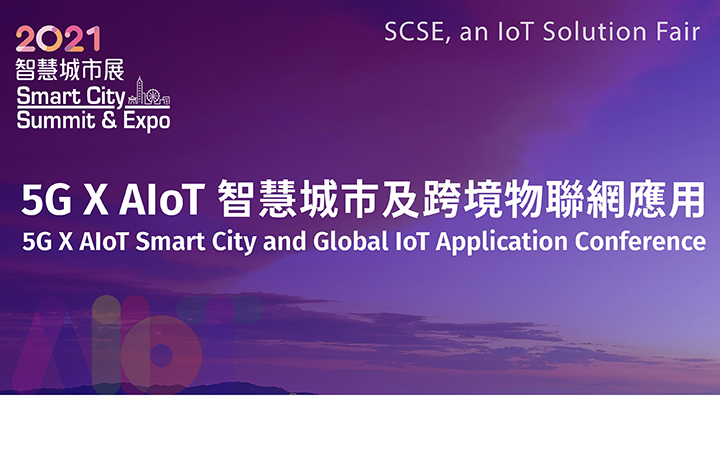 2021
智慧城市展
Smart City
Summit & Expo

SCSE, an IoT Solution Fair

5G X AIoT 智慧城市及跨境物聯網應用
5G X AIoT Smart City and Global IoT Application Conference

AIoT